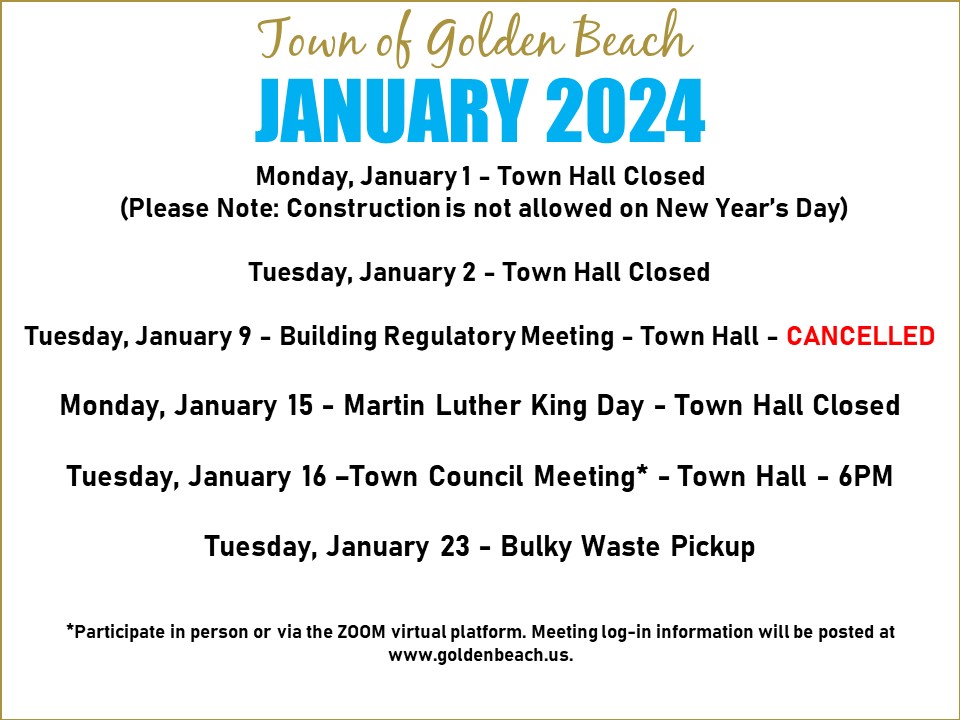 Town of Golden Beach

JANUARY 2024

Monday, January 1 - Town Hall Closed
(Please Note: Construction is not allowed on New Year's Day)

Tuesday, January 2 - Town Hall Closed

Tuesday, January 9 - Building Regulatory Meeting - Town Hall - CANCELLED

Monday, January 15 - Martin Luther King Day - Town Hall Closed

Tuesday, January 16 –Town Council Meeting* - Town Hall - 6PM

Tuesday, January 23 - Bulky Waste Pickup

*Participate in person or via the ZOOM virtual platform. Meeting log-in information will be posted at www.goldenbeach.us.